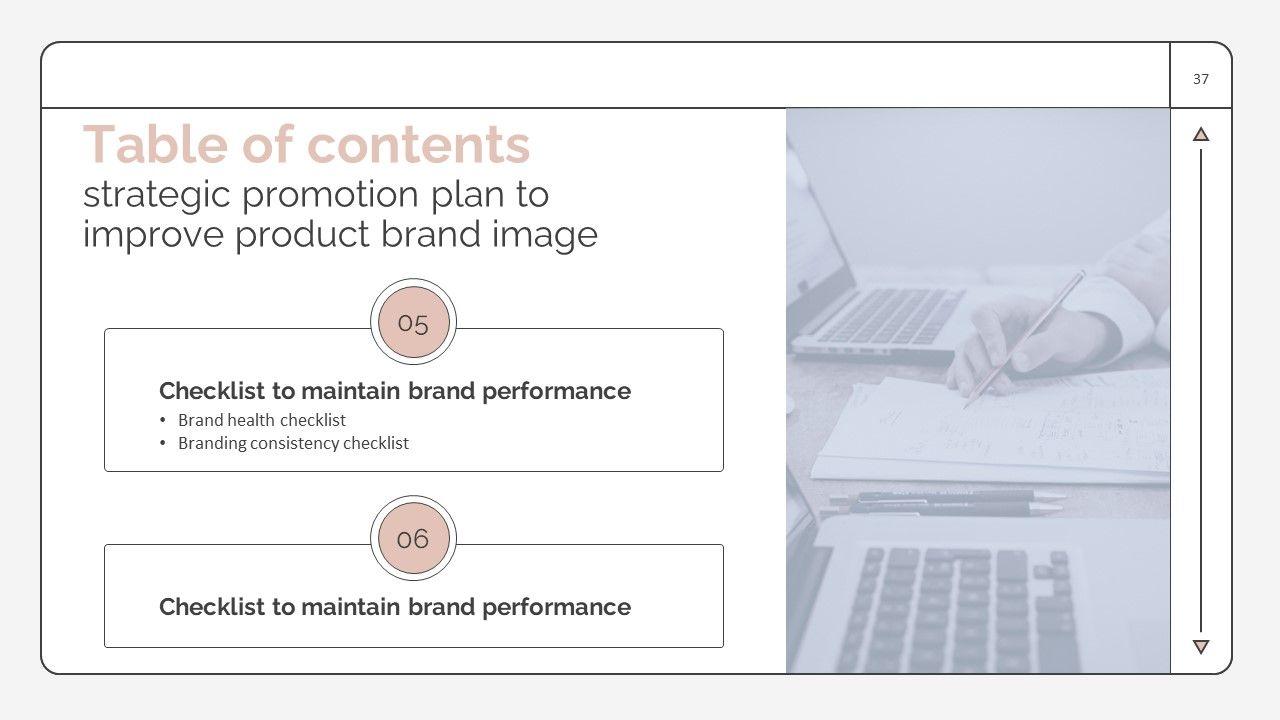 37

Table of contents
strategic promotion plan to improve product brand image

05

Checklist to maintain brand performance
• Brand health checklist
• Branding consistency checklist

06

Checklist to maintain brand performance